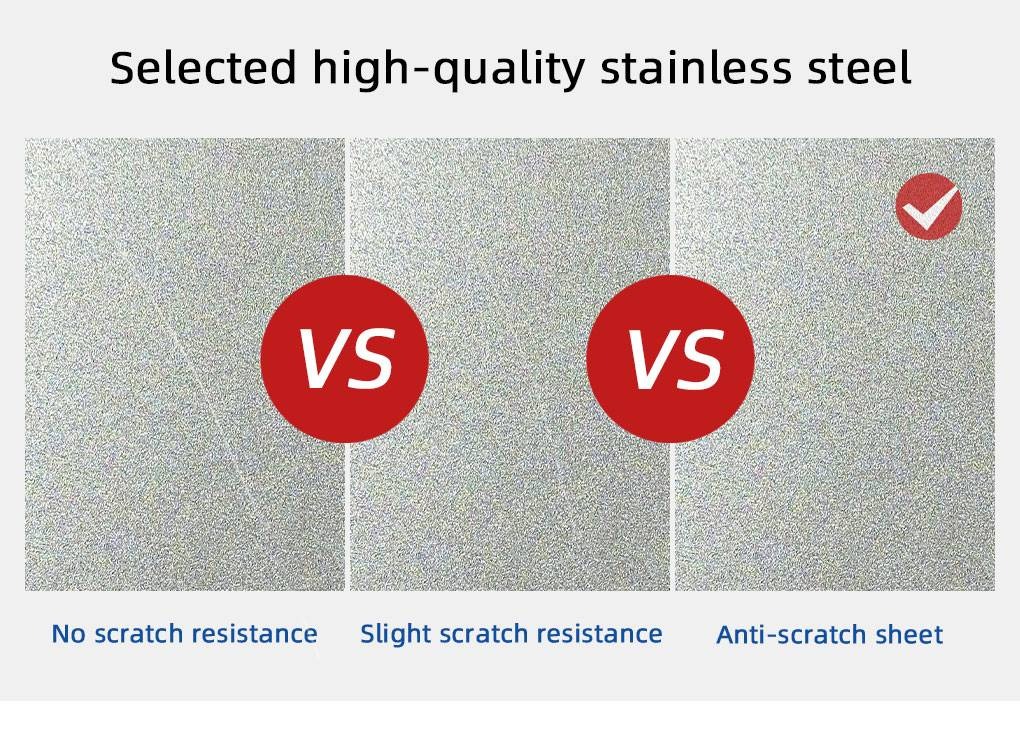 Selected high-quality stainless steel

VS

VS

No scratch resistance

Slight scratch resistance

Anti-scratch sheet